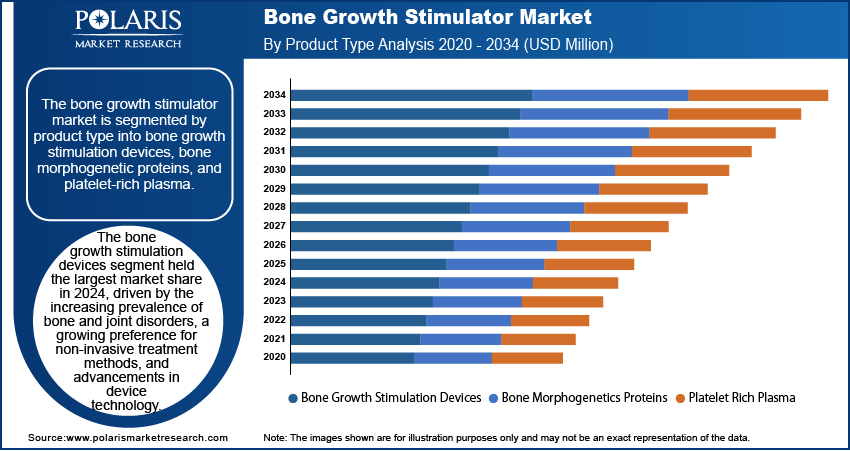 POLARIS
MARKET RESEARCH

Bone Growth Stimulator Market

By Product Type Analysis 2020 - 2034 (USD Million)

The bone growth stimulator market is segmented by product type into bone growth stimulation devices, bone morphogenetic proteins, and platelet-rich plasma.

The bone growth stimulation devices segment held the largest market share in 2024, driven by the increasing prevalence of bone and joint disorders, a growing preference for non-invasive treatment methods, and advancements in device technology.

2034
2033
2032
2031
2030
2029
2028
2027
2026
2025
2024
2023
2022
2021
2020

Bone Growth Stimulation Devices
Bone Morphogenetics Proteins
Platelet Rich Plasma

Source:www.polarismarketresearch.com

Note: The images shown are for illustration purposes only and may not be an exact representation of the data.